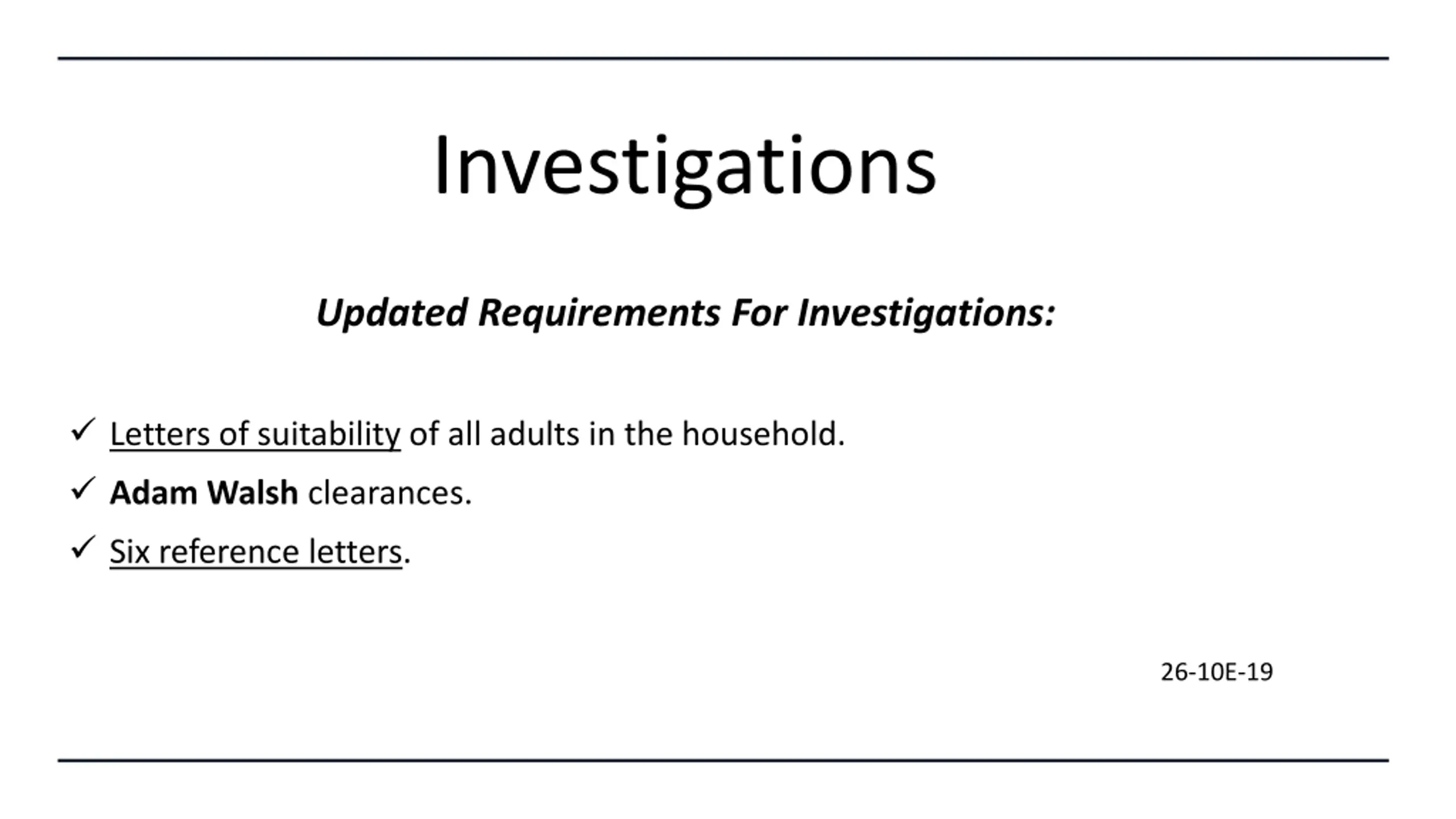 Investigations

Updated Requirements For Investigations:

✓ Letters of suitability of all adults in the household.

✓ Adam Walsh clearances.

✓ Six reference letters.

26-10E-19